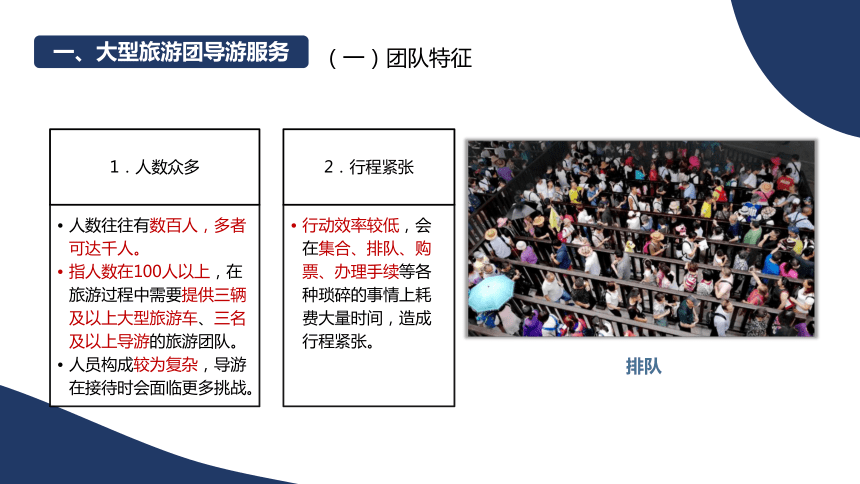 一、大型旅游团导游服务

（一）团队特征

1．人数众多

• 人数往往有数百人，多者可达千人。
• 指人数在100人以上，在旅游过程中需要提供三辆及以上大型旅游车、三名及以上导游的旅游团队。
• 人员构成较为复杂，导游在接待时会面临更多挑战。

2．行程紧张

• 行动效率较低，会在集合、排队、购票、办理手续等各种琐碎的事情上耗费大量时间，造成行程紧张。

排队